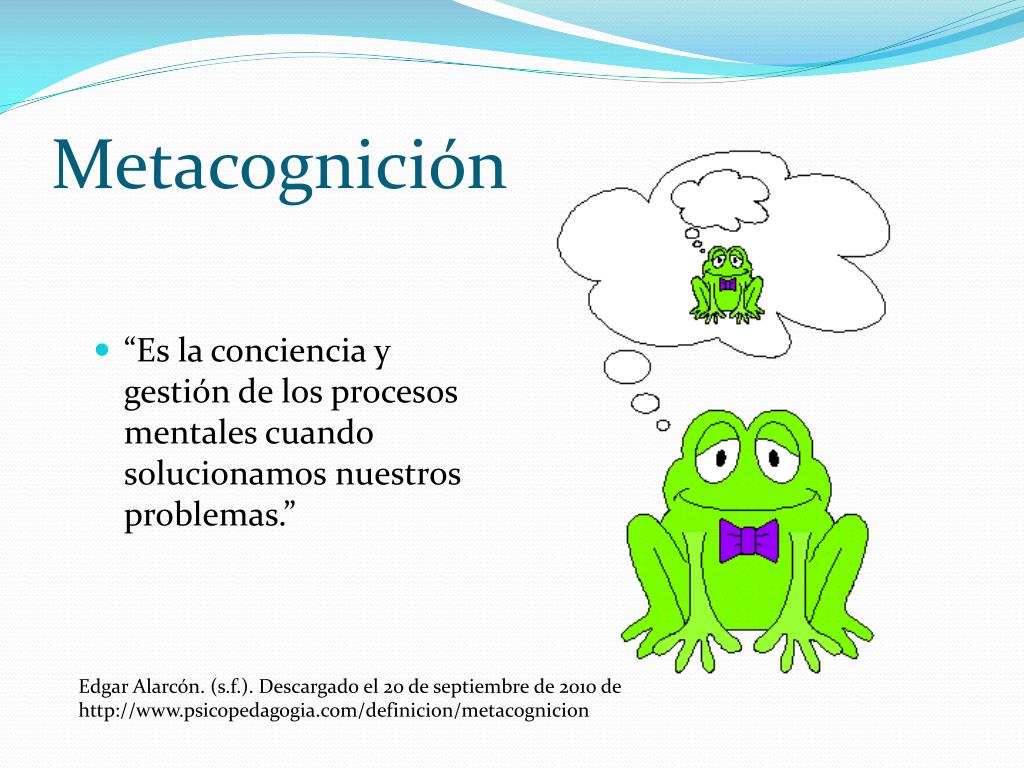 Metacognición

“Es la conciencia y gestión de los procesos mentales cuando solucionamos nuestros problemas.”

Edgar Alarcón. (s.f.). Descargado el 20 de septiembre de 2010 de http://www.psicopedagogia.com/definicion/metacognicion